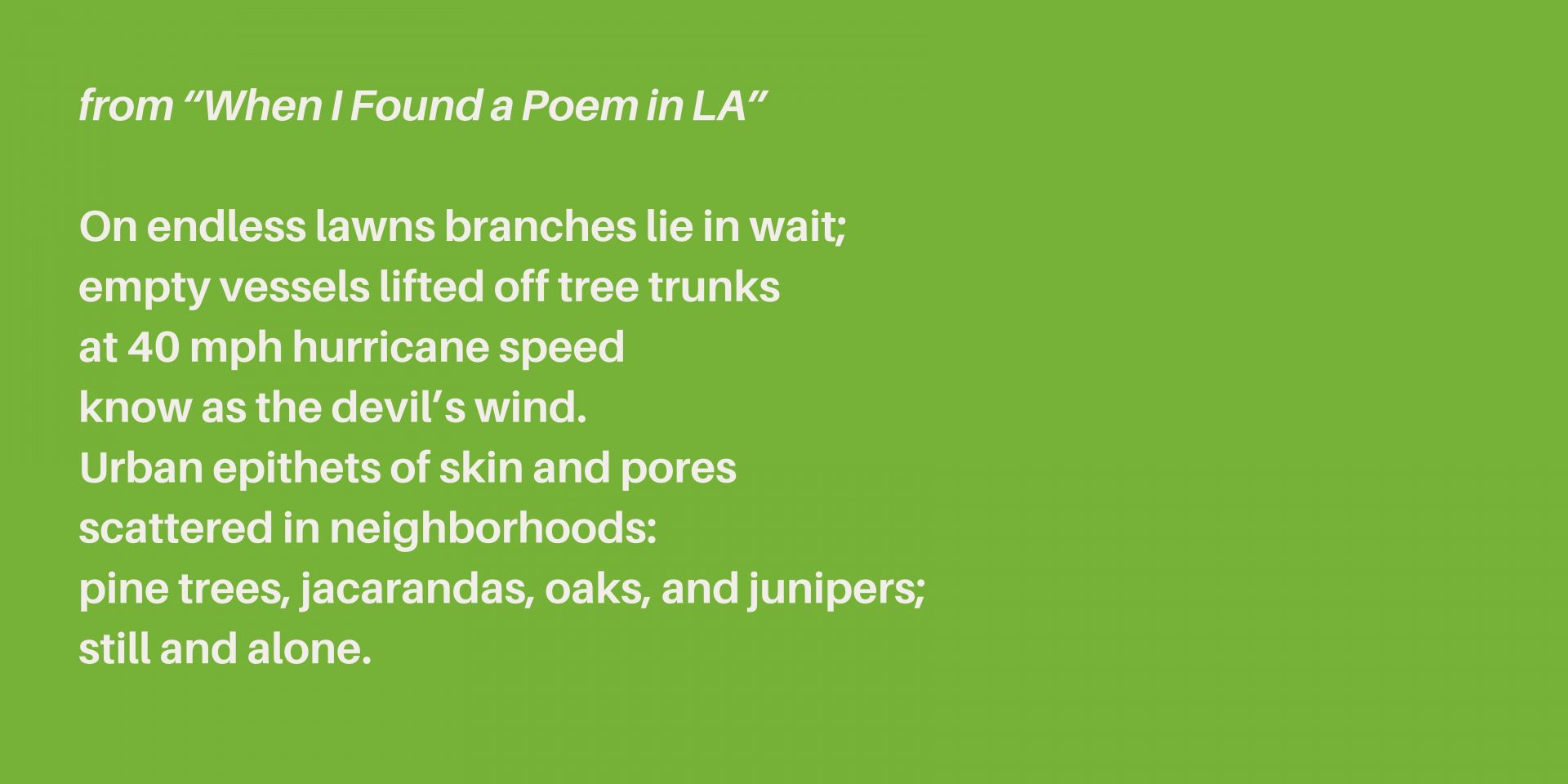 from “When I Found a Poem in LA”

On endless lawns branches lie in wait;
empty vessels lifted off tree trunks
at 40 mph hurricane speed
know as the devil’s wind.
Urban epithets of skin and pores
scattered in neighborhoods:
pine trees, jacarandas, oaks, and junipers;
still and alone.